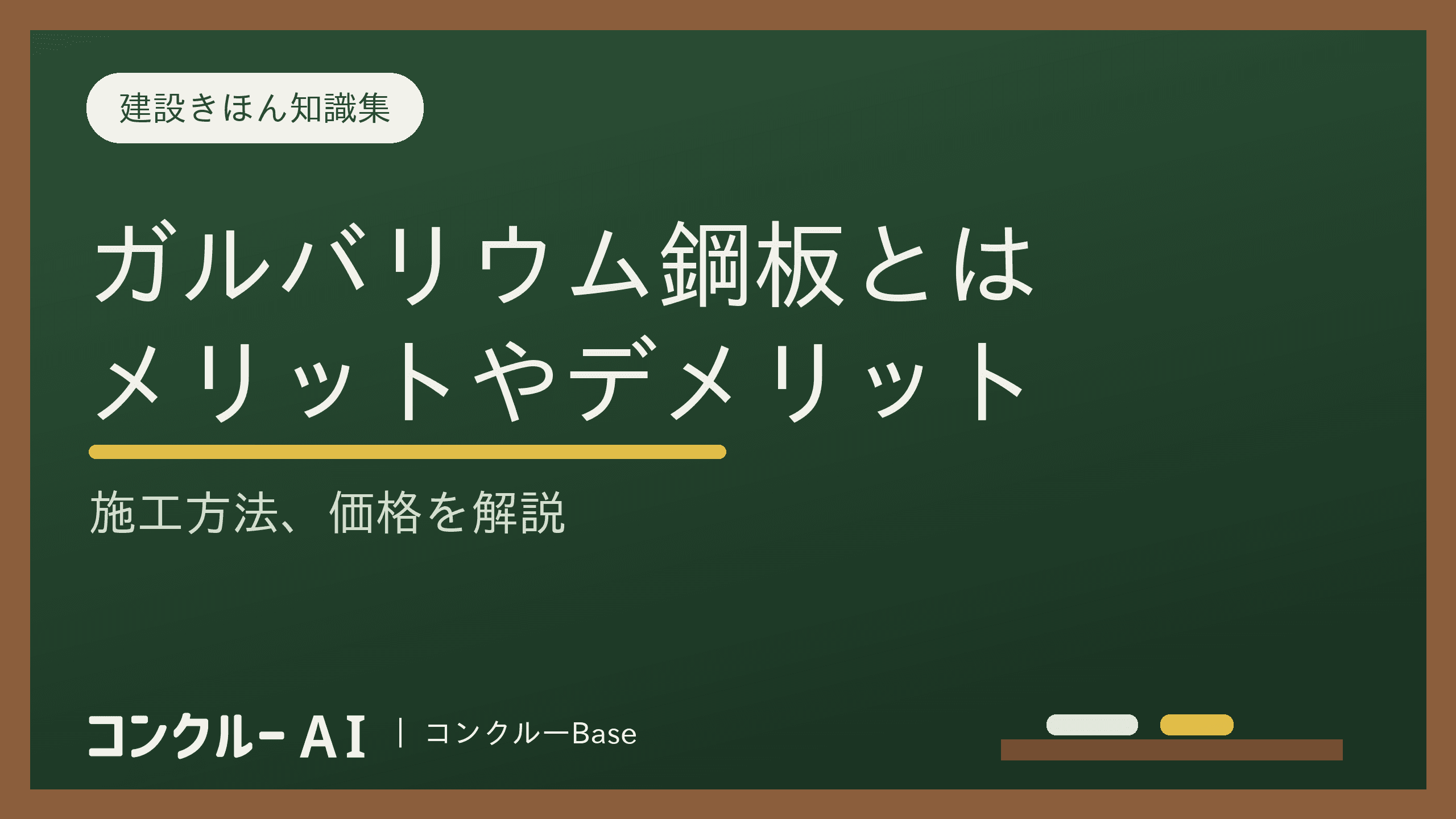 建設きほん知識集

ガルバリウム鋼板とは
メリットやデメリット

施工方法、価格を解説

コンクルー AI | コンクルーBase